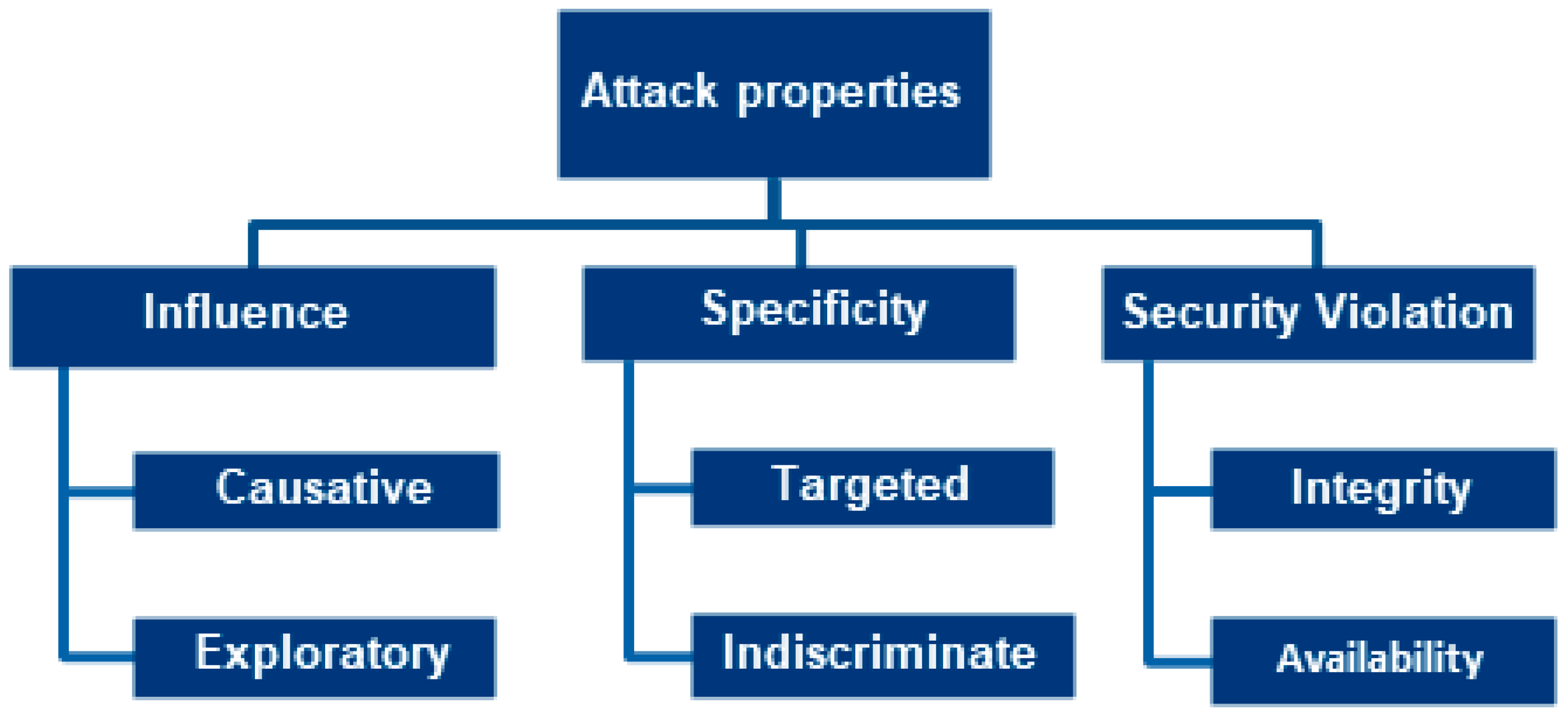 Attack properties

Influence

Causative

Exploratory

Specificity

Targeted

Indiscriminate

Security Violation

Integrity

Availability